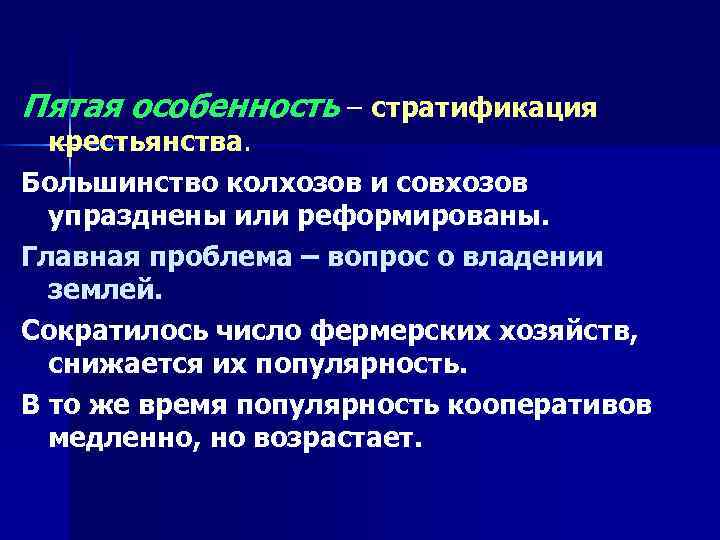 Пятая особенность – стратификация крестьянства.

Большинство колхозов и совхозов упразднены или реформированы.

Главная проблема – вопрос о владении землей.

Сократилось число фермерских хозяйств, снижается их популярность.

В то же время популярность кооперативов медленно, но возрастает.